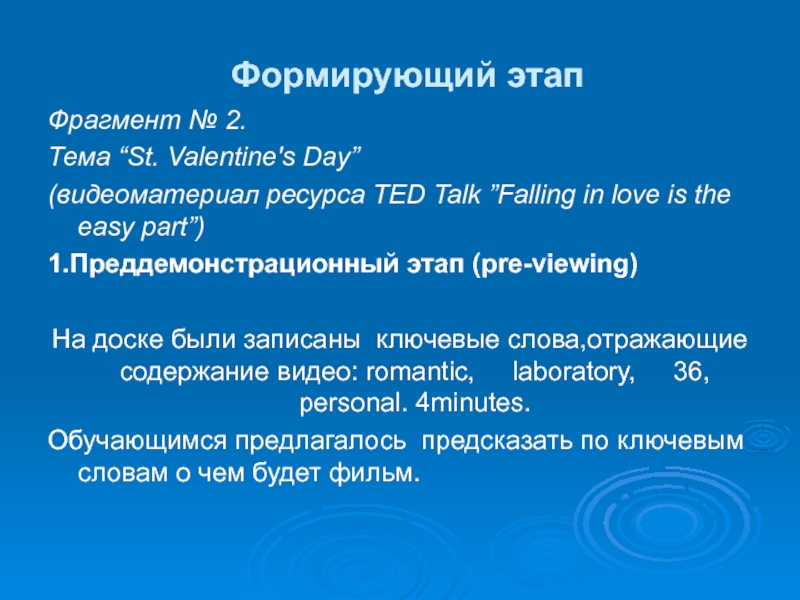 Формирующий этап

Фрагмент № 2.

Тема “St. Valentine's Day”

(видеоматериал ресурса TED Talk ”Falling in love is the easy part”)

1.Преддемонстрационный этап (pre-viewing)

На доске были записаны ключевые слова,отражающие содержание видео: romantic, laboratory, 36, personal. 4minutes.

Обучающимся предлагалось предсказать по ключевым словам о чем будет фильм.